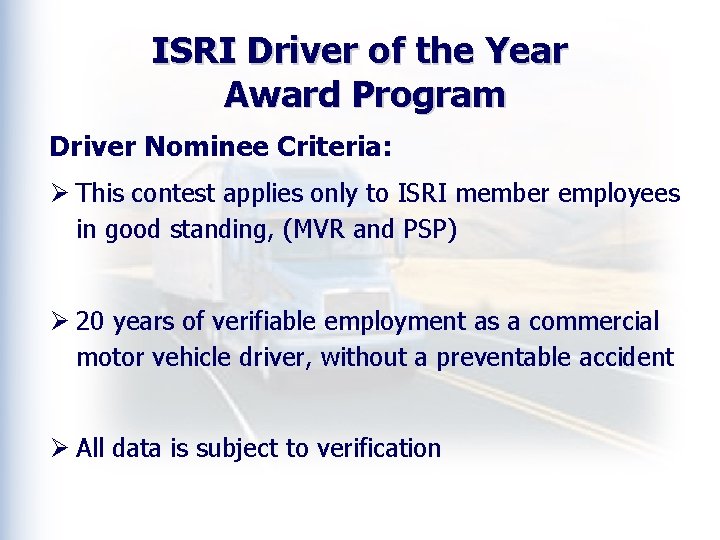 ISRI Driver of the Year
Award Program

Driver Nominee Criteria:

➢ This contest applies only to ISRI member employees in good standing, (MVR and PSP)

➢ 20 years of verifiable employment as a commercial motor vehicle driver, without a preventable accident

➢ All data is subject to verification